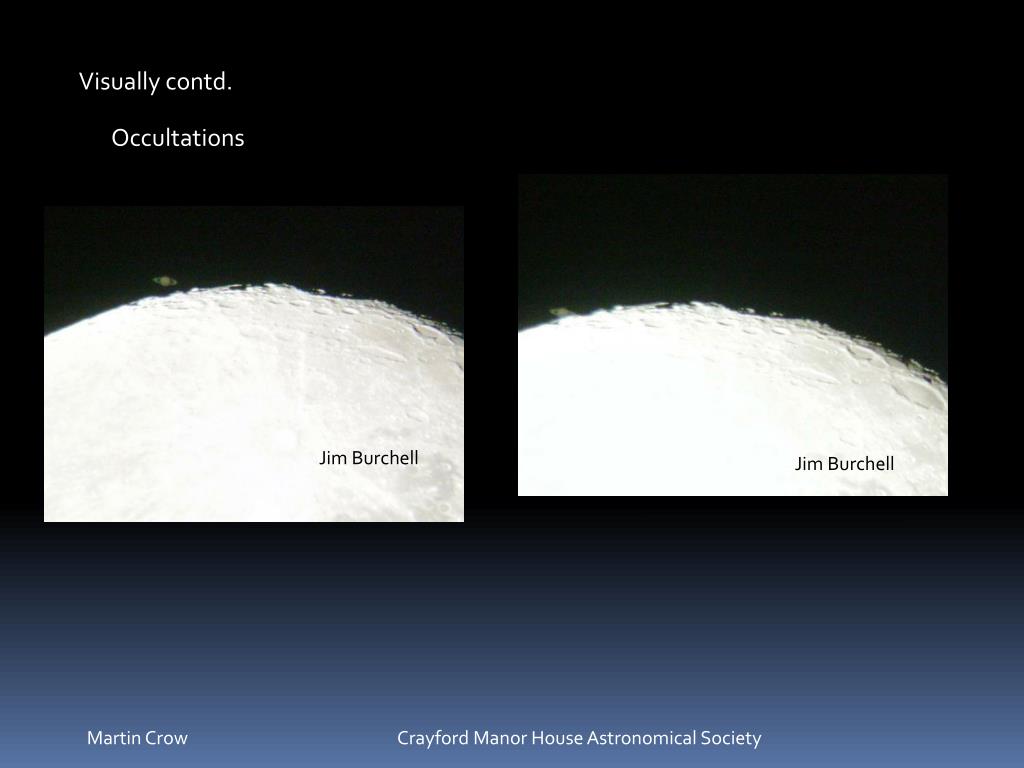 Visually contd.

Occultations

Jim Burchell

Jim Burchell

Martin Crow

Crayford Manor House Astronomical Society